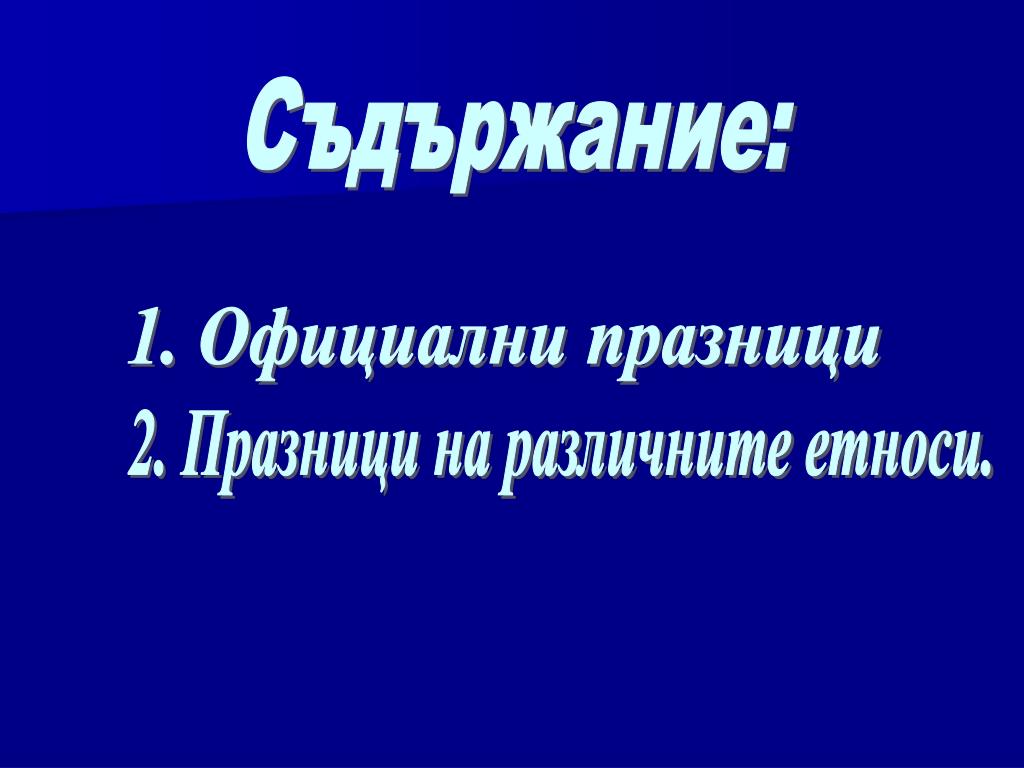 Съдържание:

1. Официални празници
2. Празници на различните етноси.